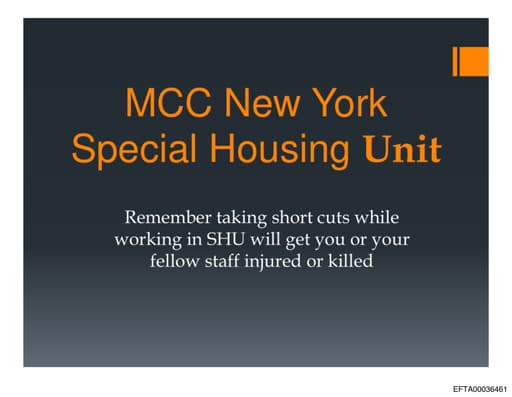 MCC New York
Special Housing Unit

Remember taking short cuts while working in SHU will get you or your fellow staff injured or killed

EFTA00036461